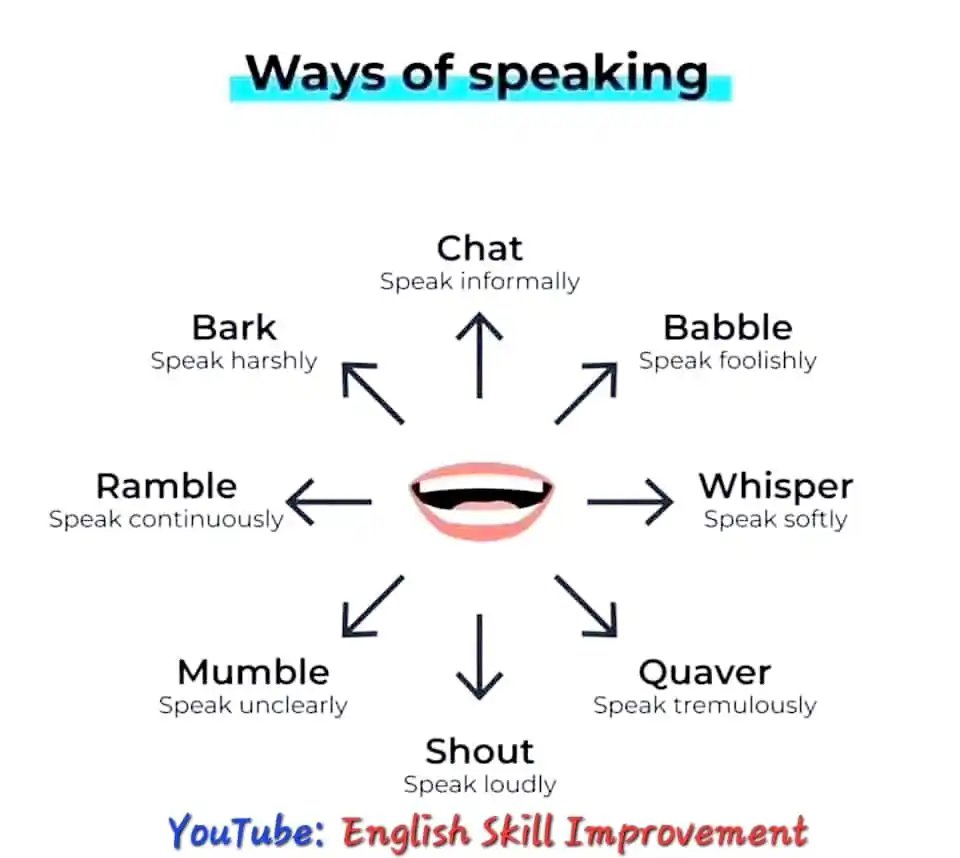 Ways of speaking

Chat
Speak informally

Bark
Speak harshly

Babble
Speak foolishly

Ramble
Speak continuously

Whisper
Speak softly

Mumble
Speak unclearly

Quaver
Speak tremulously

Shout
Speak loudly

YouTube: English Skill Improvement